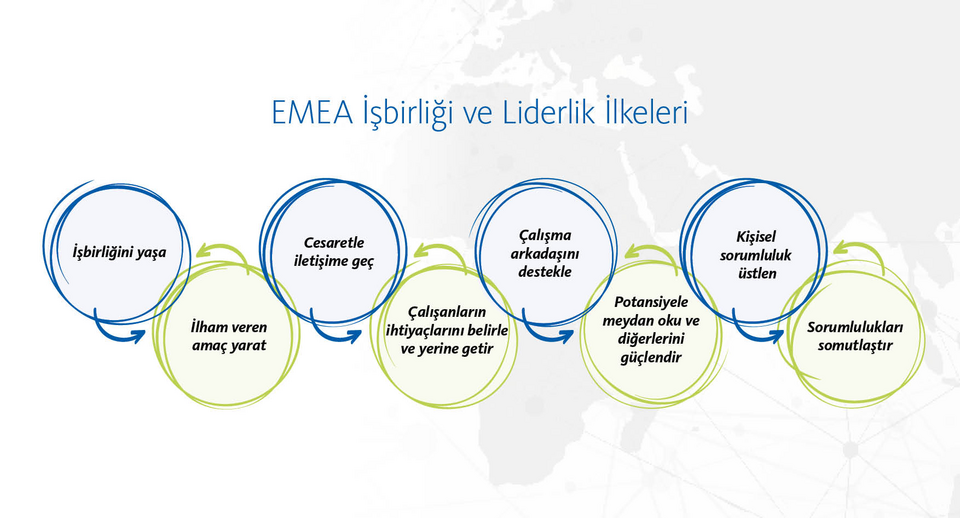 EMEA İşbirliği ve Liderlik İlkeleri

İşbirliğini yaşa

İlham veren amaç yarat

Cesaretle iletişime geç

Çalışanların ihtiyaçlarını belirle ve yerine getir

Çalışma arkadaşını destekle

Potansiyele meydan oku ve diğerlerini güçlendir

Kişisel sorumluluk üstlen

Sorumlulukları somutlaştır